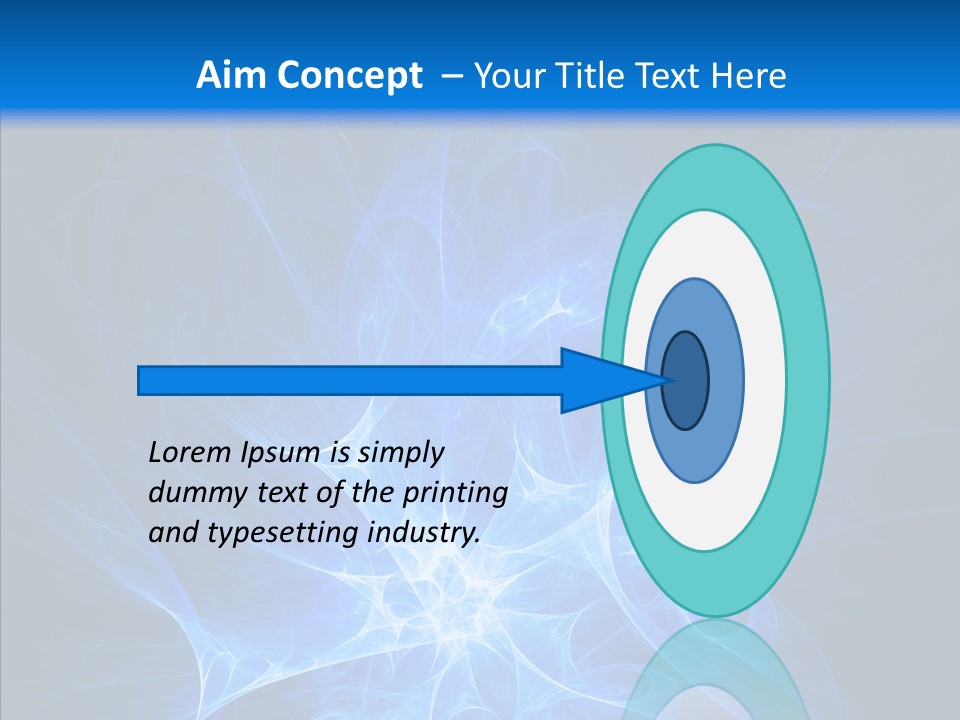 Aim Concept – Your Title Text Here

Lorem Ipsum is simply dummy text of the printing and typesetting industry.